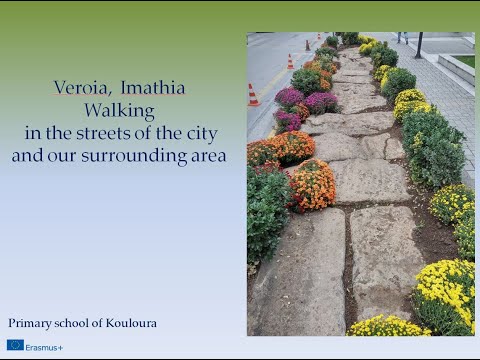 Veroia, Imathia
Walking
in the streets of the city
and our surrounding area

Primary school of Kouloura

Erasmus+